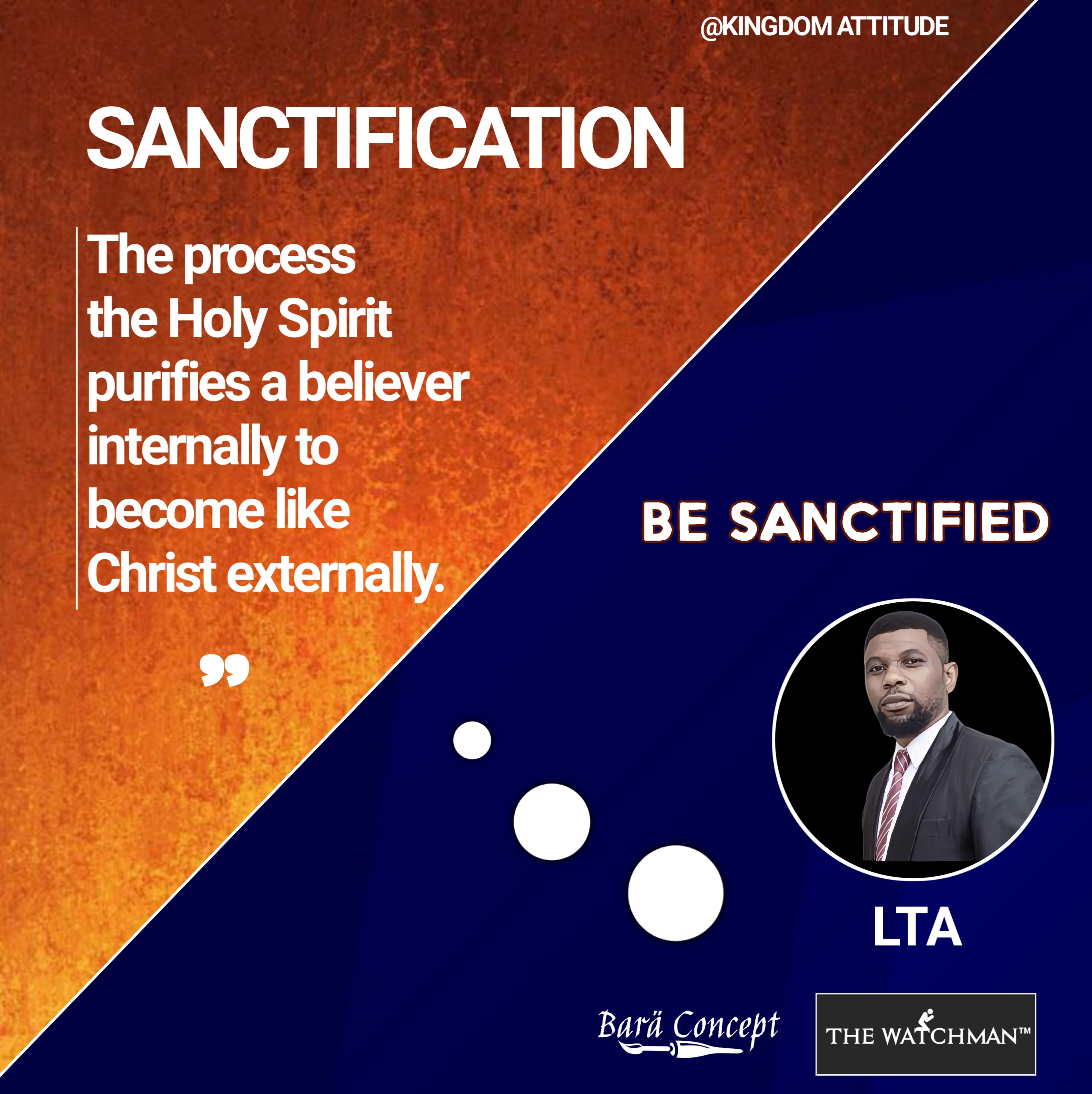 @KINGDOM ATTITUDE

SANCTIFICATION

The process the Holy Spirit purifies a believer internally to become like Christ externally.

”

BE SANCTIFIED

LTA

Barä Concept

THE WATCHMAN™